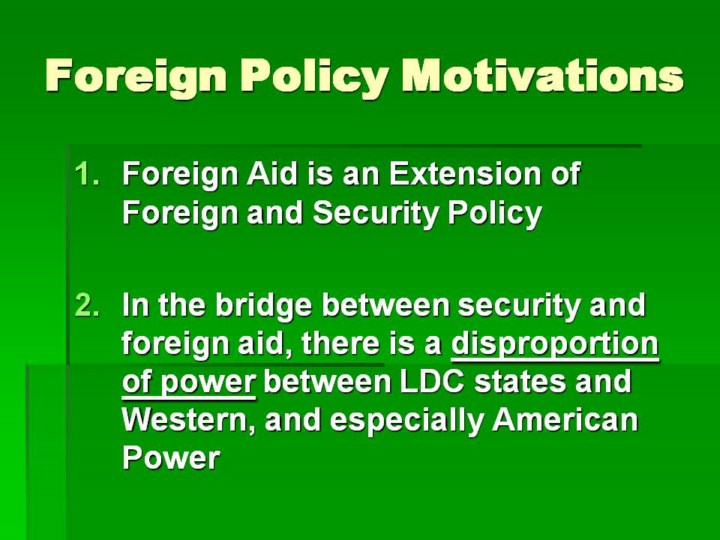 Foreign Policy Motivations

1. Foreign Aid is an Extension of Foreign and Security Policy

2. In the bridge between security and foreign aid, there is a disproportion of power between LDC states and Western, and especially American Power